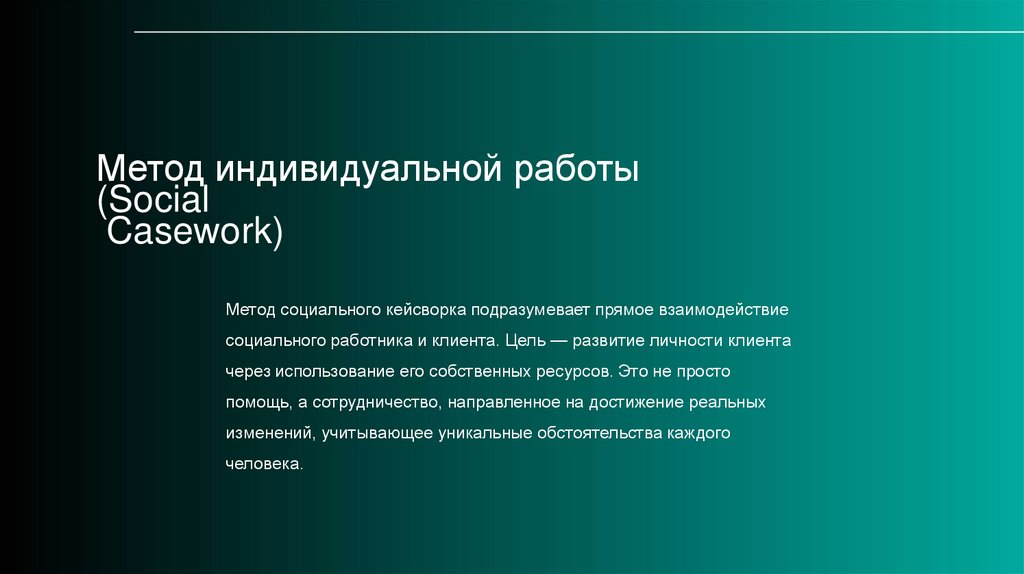 Метод индивидуальной работы (Social
 Casework)

Метод социального кейсворка подразумевает прямое взаимодействие социального работника и клиента. Цель — развитие личности клиента через использование его собственных ресурсов. Это не просто помощь, а сотрудничество, направленное на достижение реальных изменений, учитывающее уникальные обстоятельства каждого человека.